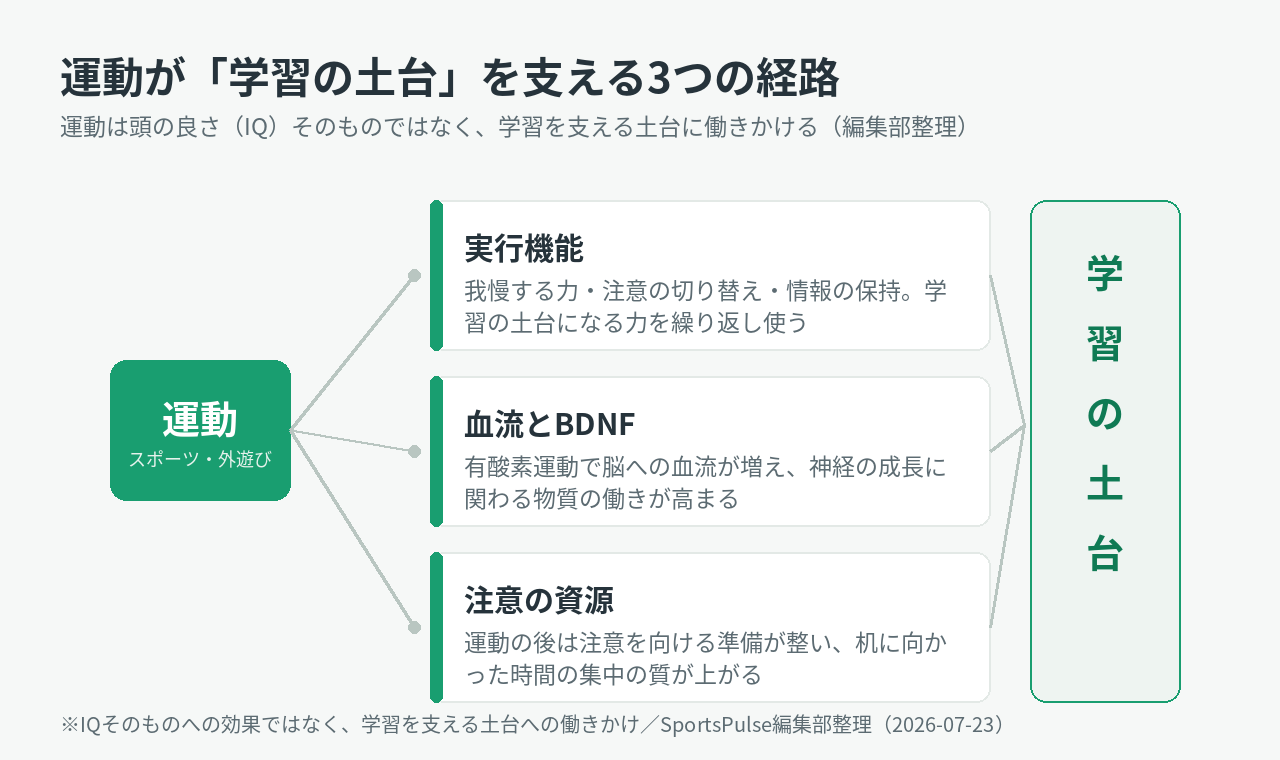 運動が「学習の土台」を支える3つの経路

運動は頭の良さ（IQ）そのものではなく、学習を支える土台に働きかける（編集部整理）

運動
スポーツ・外遊び

実行機能
我慢する力・注意の切り替え・情報の保持。学習の土台になる力を繰り返し使う

血流とBDNF
有酸素運動で脳への血流が増え、神経の成長に関わる物質の働きが高まる

注意の資源
運動の後は注意を向ける準備が整い、机に向かった時間の集中の質が上がる

学習の土台

※IQそのものへの効果ではなく、学習を支える土台への働きかけ／SportsPulse編集部整理（2026-07-23）